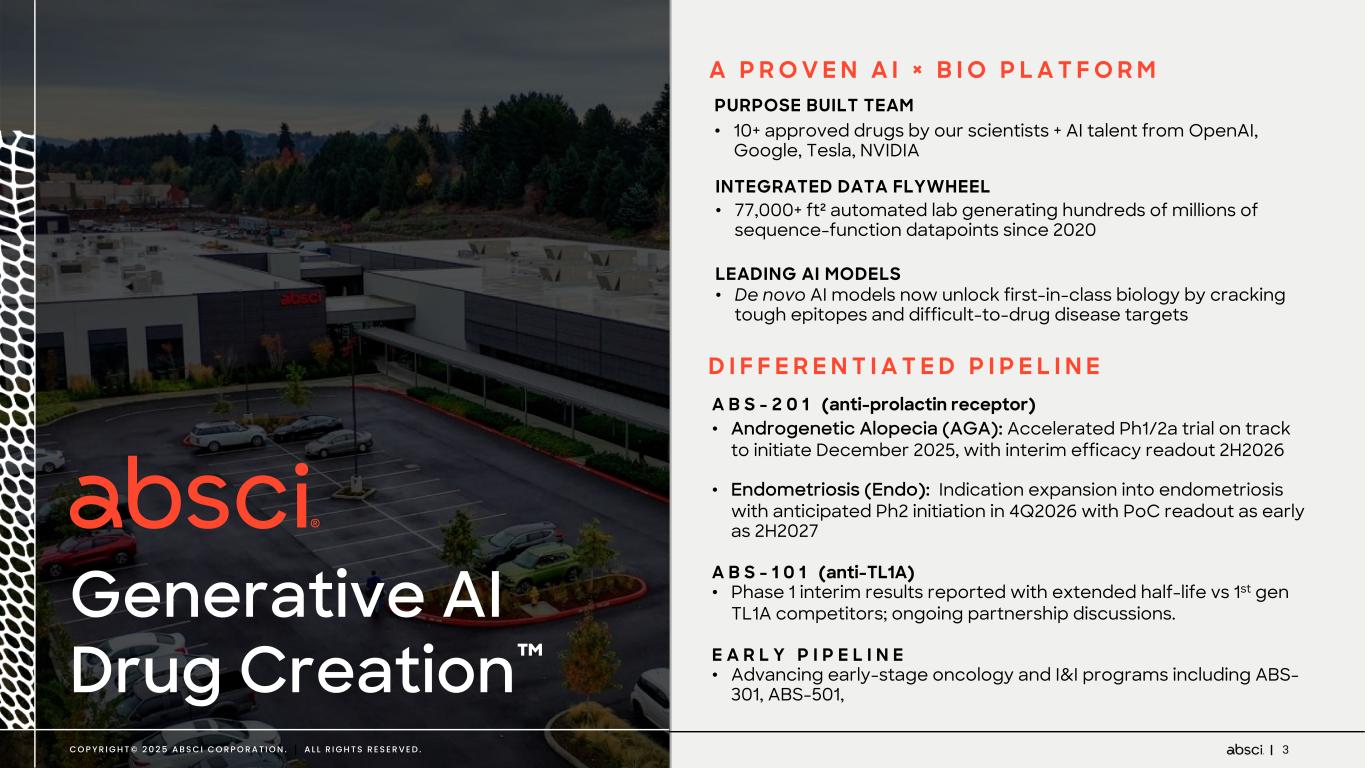 absci

absci®

Generative AI Drug Creation™

A PROVEN AI × BIO PLATFORM

PURPOSE BUILT TEAM

• 10+ approved drugs by our scientists + AI talent from OpenAI, Google, Tesla, NVIDIA

INTEGRATED DATA FLYWHEEL

• 77,000+ ft² automated lab generating hundreds of millions of sequence-function datapoints since 2020

LEADING AI MODELS

• De novo AI models now unlock first-in-class biology by cracking tough epitopes and difficult-to-drug disease targets

DIFFERENTIATED PIPELINE

ABS-201 (anti-prolactin receptor)

• Androgenetic Alopecia (AGA): Accelerated Ph1/2a trial on track to initiate December 2025, with interim efficacy readout 2H2026

• Endometriosis (Endo): Indication expansion into endometriosis with anticipated Ph2 initiation in 4Q2026 with PoC readout as early as 2H2027

ABS-101 (anti-TL1A)

• Phase 1 interim results reported with extended half-life vs 1$^{st}$ gen TL1A competitors; ongoing partnership discussions.

EARLY PIPELINE

• Advancing early-stage oncology and I&I programs including ABS-301, ABS-501,

COPYRIGHT© 2025 ABSCI CORPORATION. ALL RIGHTS RESERVED.

absci | 3